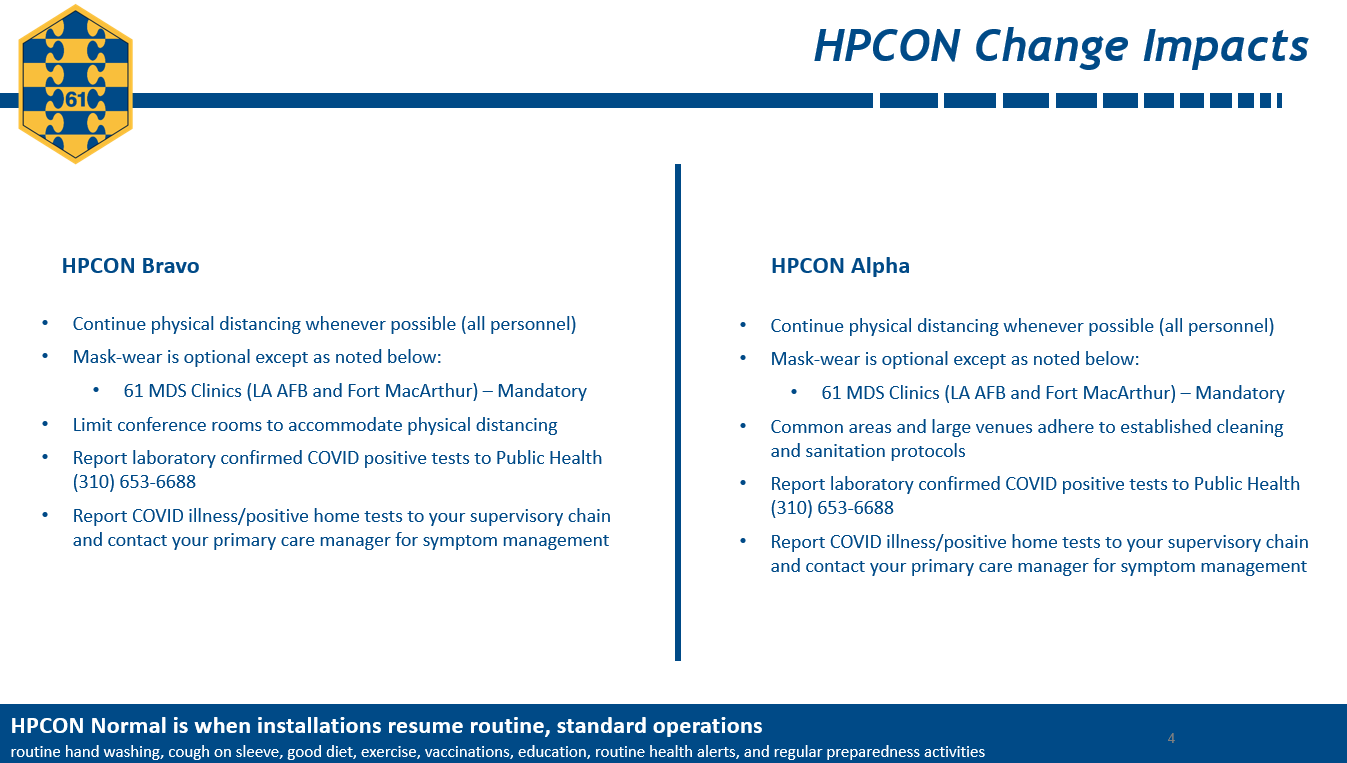 61

HPCON Change Impacts

HPCON Bravo

• Continue physical distancing whenever possible (all personnel)
• Mask-wear is optional except as noted below:
  • 61 MDS Clinics (LA AFB and Fort MacArthur) – Mandatory
• Limit conference rooms to accommodate physical distancing
• Report laboratory confirmed COVID positive tests to Public Health (310) 653-6688
• Report COVID illness/positive home tests to your supervisory chain and contact your primary care manager for symptom management

HPCON Alpha

• Continue physical distancing whenever possible (all personnel)
• Mask-wear is optional except as noted below:
  • 61 MDS Clinics (LA AFB and Fort MacArthur) – Mandatory
• Common areas and large venues adhere to established cleaning and sanitation protocols
• Report laboratory confirmed COVID positive tests to Public Health (310) 653-6688
• Report COVID illness/positive home tests to your supervisory chain and contact your primary care manager for symptom management

HPCON Normal is when installations resume routine, standard operations
routine hand washing, cough on sleeve, good diet, exercise, vaccinations, education, routine health alerts, and regular preparedness activities

4